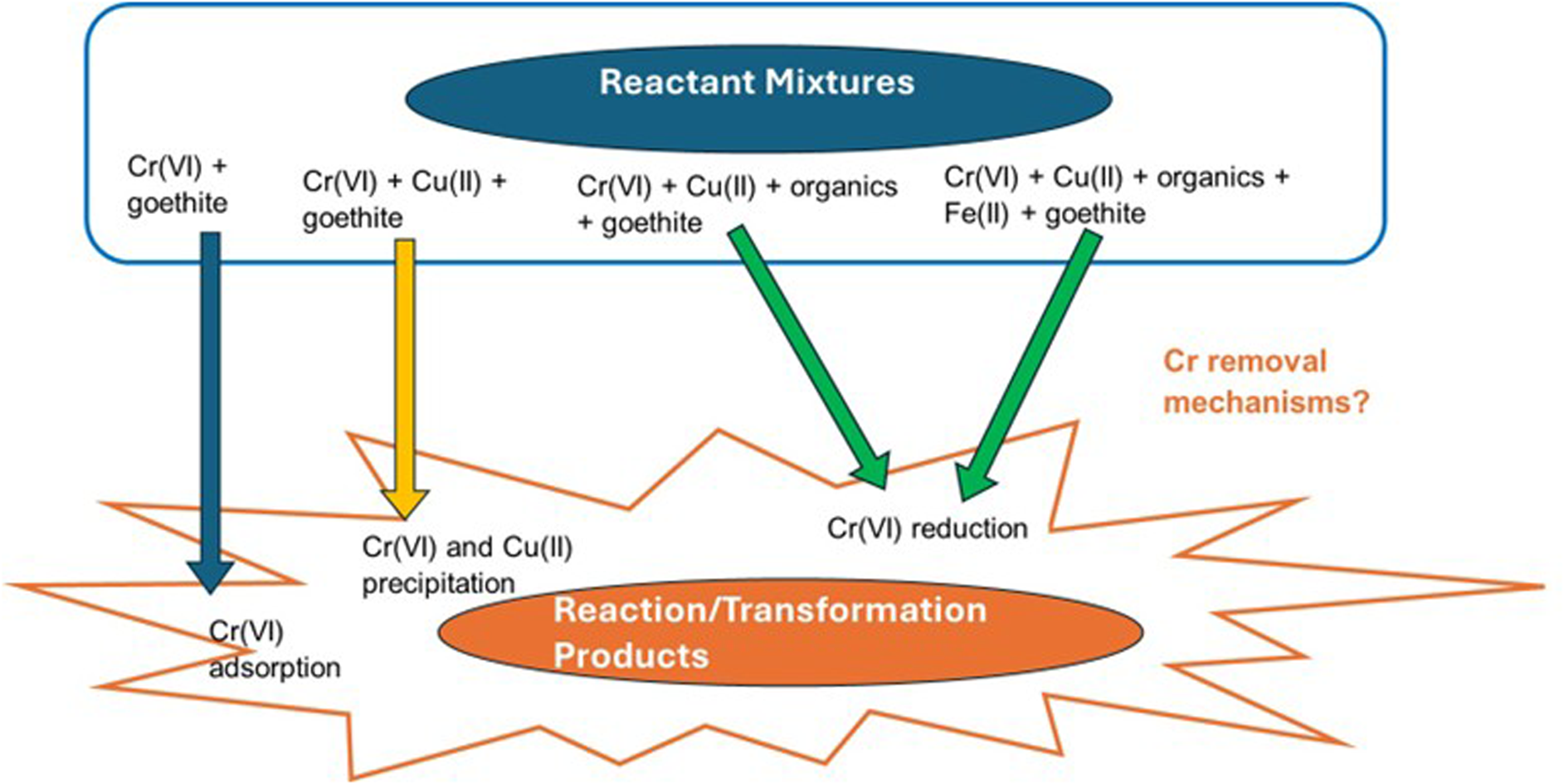 Reactant Mixtures

Cr(VI) + goethite

Cr(VI) + Cu(II) + goethite

Cr(VI) + Cu(II) + organics + goethite

Cr(VI) + Cu(II) + organics + Fe(II) + goethite

Cr removal mechanisms?

Cr(VI) reduction

Cr(VI) and Cu(II) precipitation

Cr(VI) adsorption

Reaction/Transformation Products